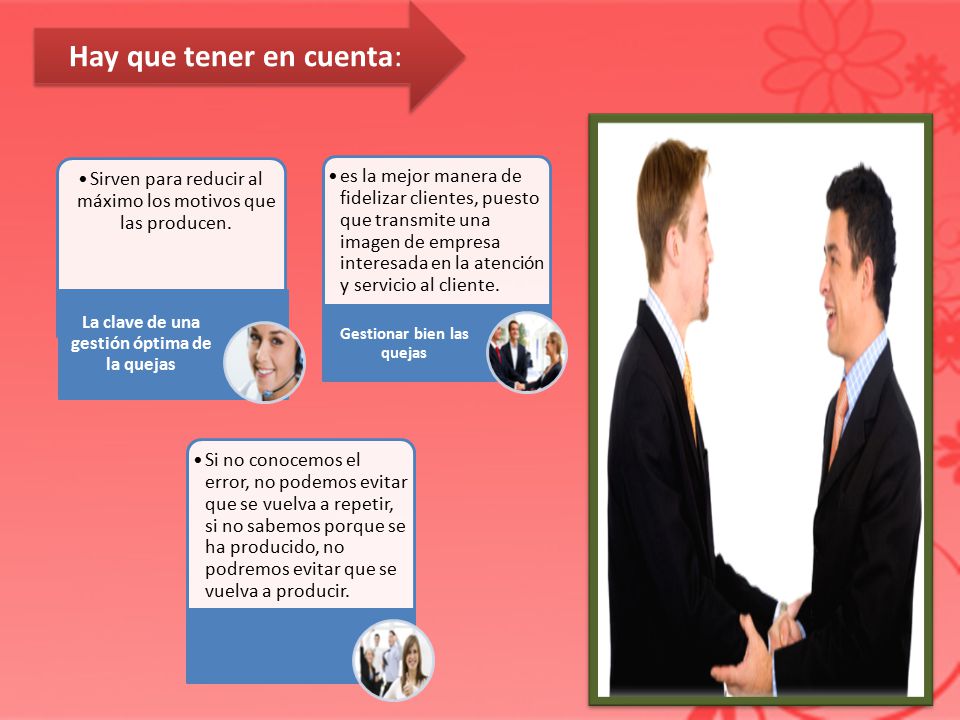 Hay que tener en cuenta:

• Sirven para reducir al máximo los motivos que las producen.

La clave de una gestión óptima de la quejas

• es la mejor manera de fidelizar clientes, puesto que transmite una imagen de empresa interesada en la atención y servicio al cliente.

Gestionar bien las quejas

• Si no conocemos el error, no podemos evitar que se vuelva a repetir, si no sabemos porque se ha producido, no podremos evitar que se vuelva a producir.